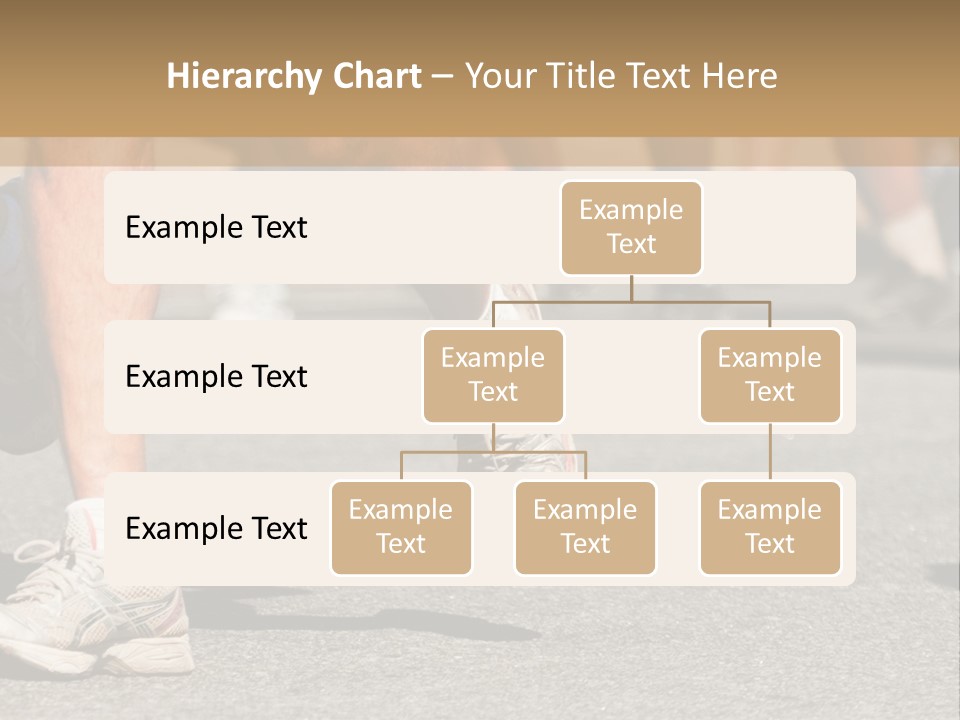 Hierarchy Chart – Your Title Text Here

Example Text

Example Text

Example Text

Example Text

Example Text

Example Text

Example Text

Example Text

Example Text